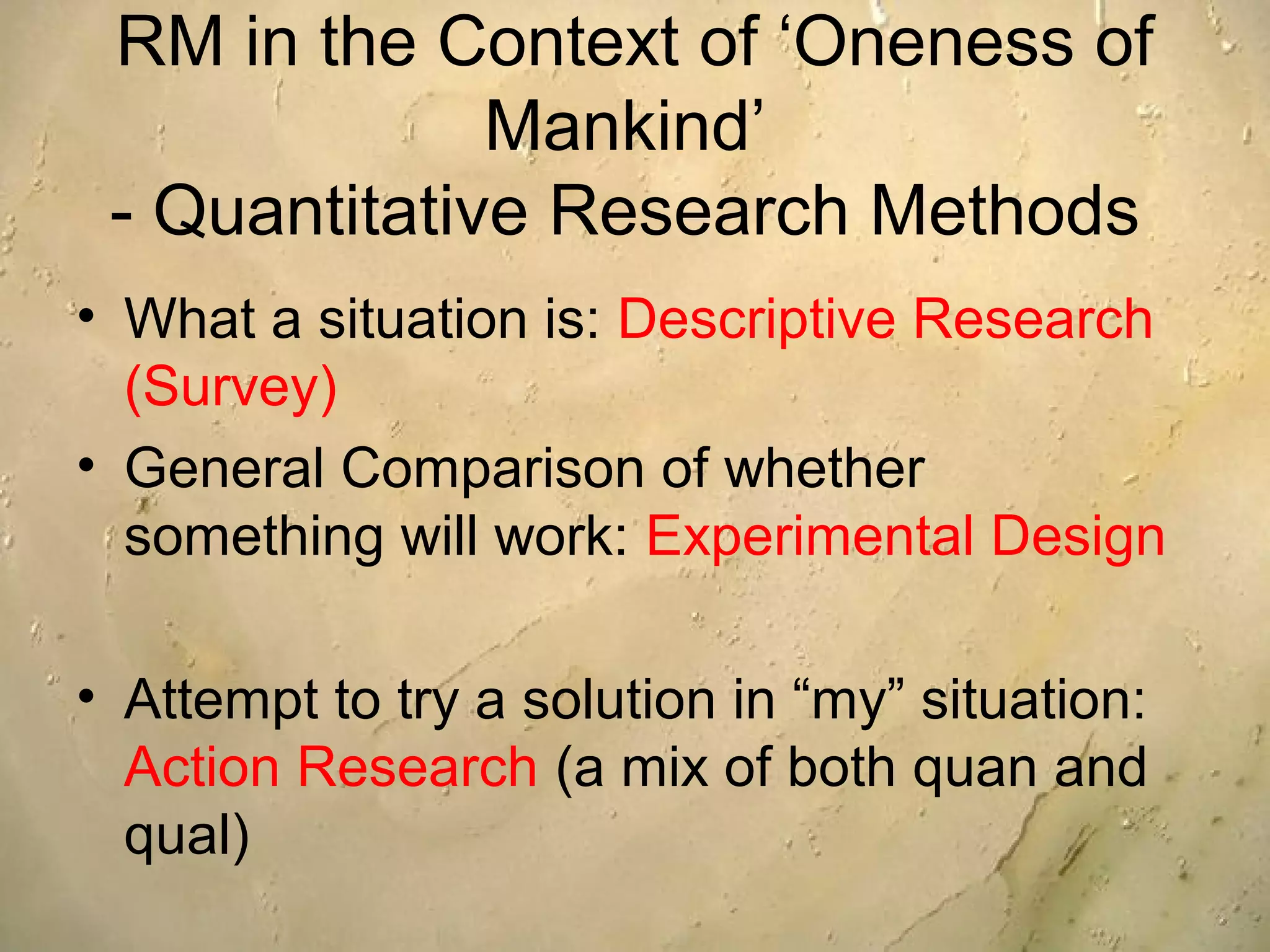 RM in the Context of ‘Oneness of Mankind’
- Quantitative Research Methods

• What a situation is: Descriptive Research (Survey)
• General Comparison of whether something will work: Experimental Design

• Attempt to try a solution in “my” situation: Action Research (a mix of both quan and qual)